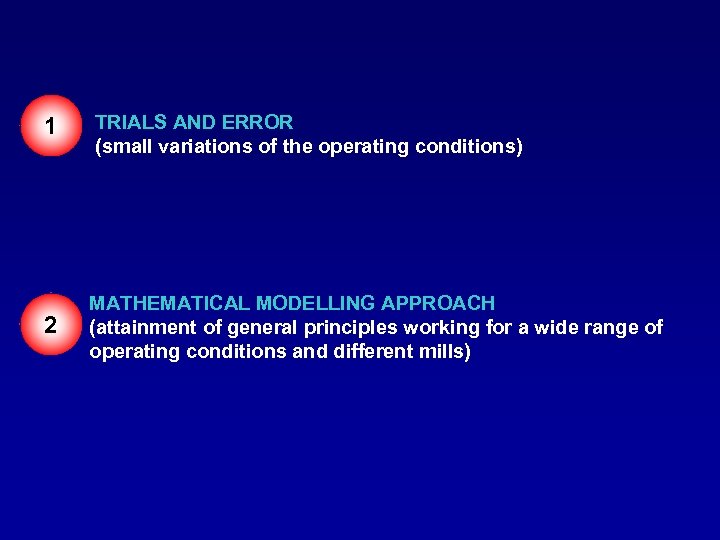 1

TRIALS AND ERROR
(small variations of the operating conditions)

2

MATHEMATICAL MODELLING APPROACH
(attainment of general principles working for a wide range of operating conditions and different mills)